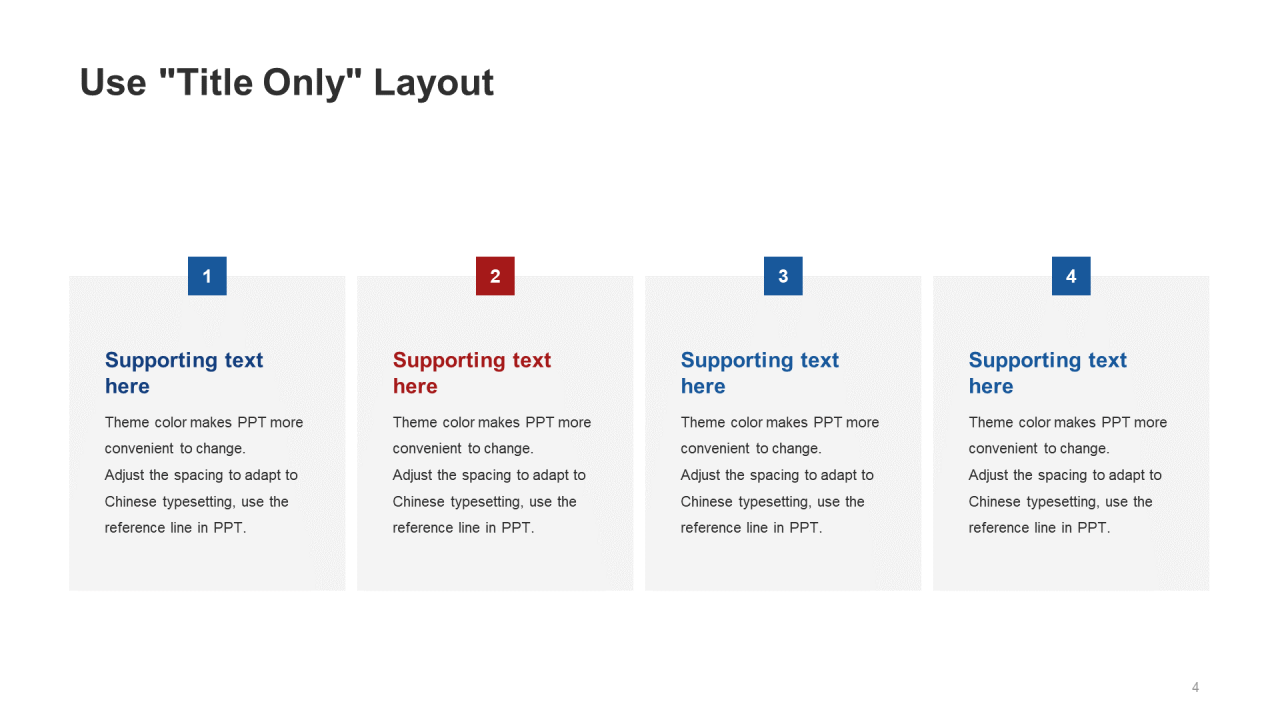 Use "Title Only" Layout

1

Supporting text here

Theme color makes PPT more convenient to change.
Adjust the spacing to adapt to Chinese typesetting, use the reference line in PPT.

2

Supporting text here

Theme color makes PPT more convenient to change.
Adjust the spacing to adapt to Chinese typesetting, use the reference line in PPT.

3

Supporting text here

Theme color makes PPT more convenient to change.
Adjust the spacing to adapt to Chinese typesetting, use the reference line in PPT.

4

Supporting text here

Theme color makes PPT more convenient to change.
Adjust the spacing to adapt to Chinese typesetting, use the reference line in PPT.

4